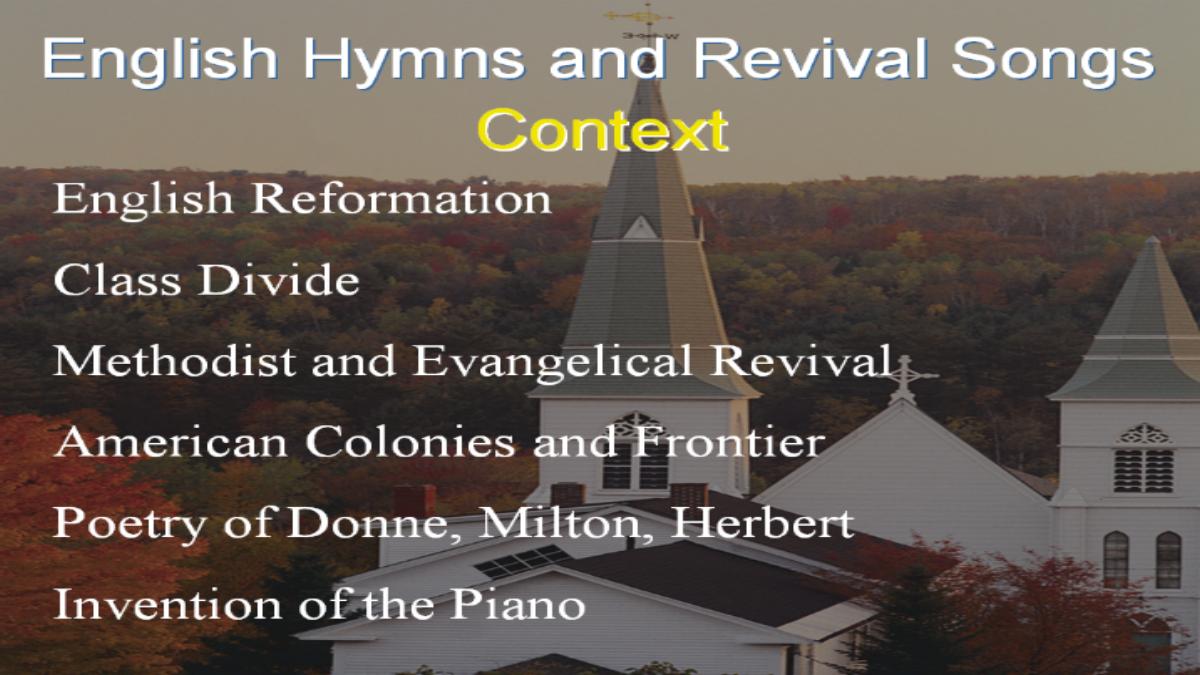 English Hymns and Revival Songs
Context

English Reformation

Class Divide

Methodist and Evangelical Revival

American Colonies and Frontier

Poetry of Donne, Milton, Herbert

Invention of the Piano